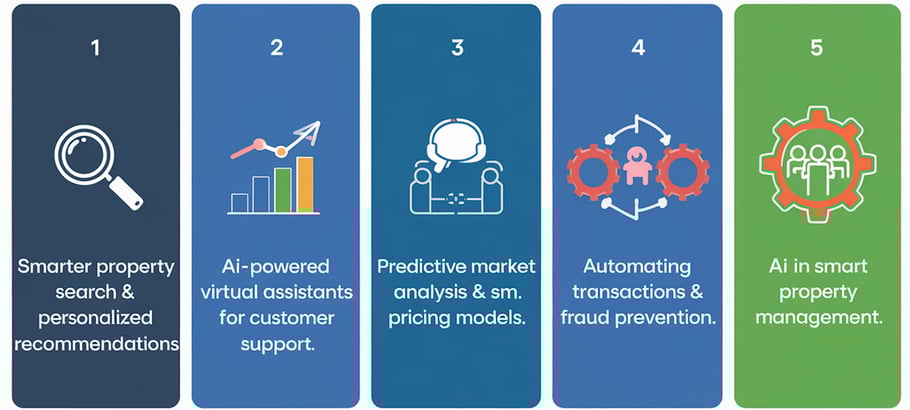 1

Smarter property search & personalized recommendations

2

Ai-powered virtual assistants for customer support.

3

Predictive market analysis & sm. pricing models.

4

Automating transactions & fraud prevention.

5

Ai in smart property management.